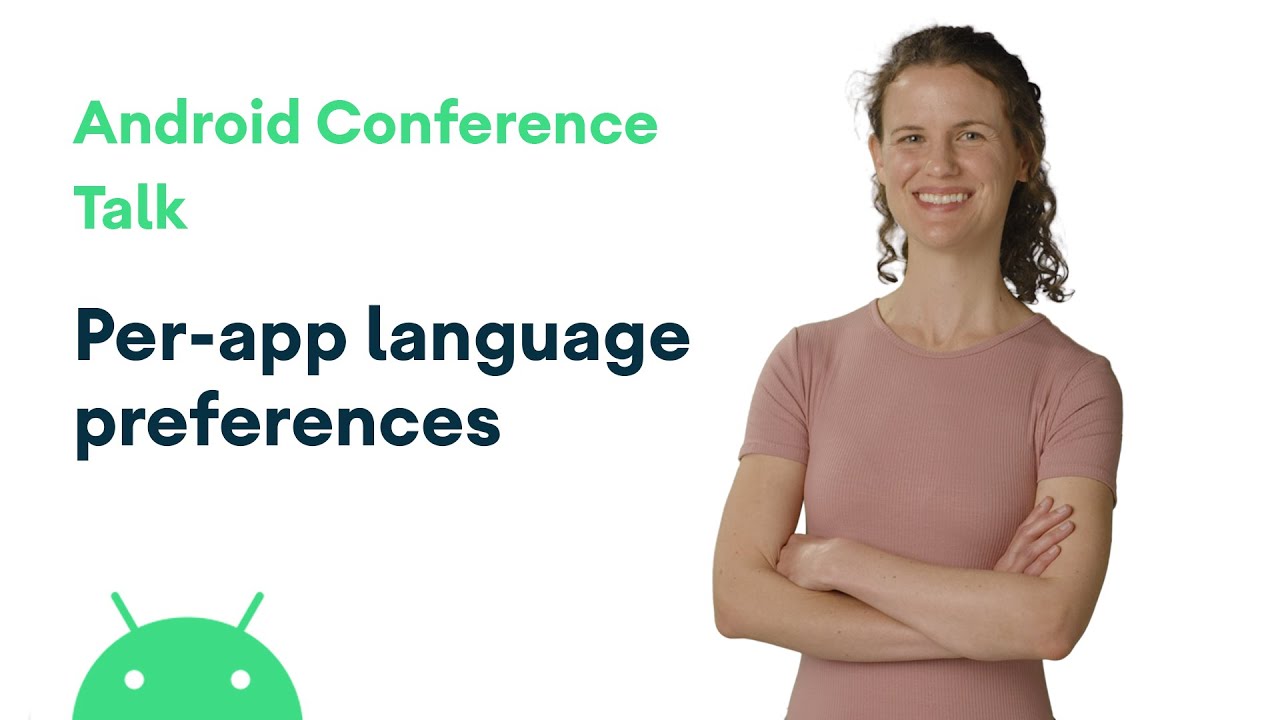 Android Conference Talk

Per-app language preferences